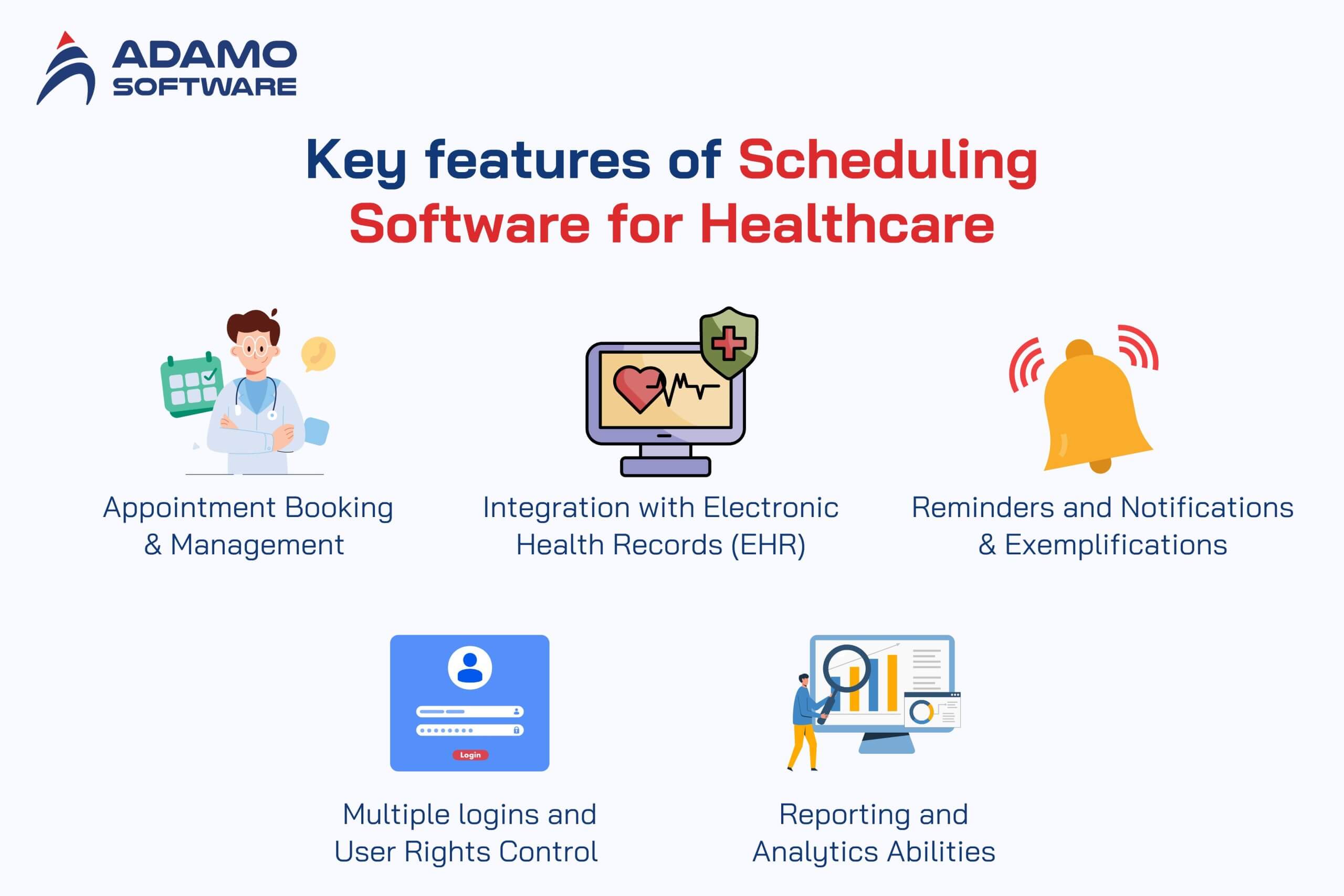 ADAMO SOFTWARE

Key features of Scheduling Software for Healthcare

Appointment Booking & Management

Integration with Electronic Health Records (EHR)

Reminders and Notifications & Exemplifications

Login

Multiple logins and User Rights Control

Reporting and Analytics Abilities